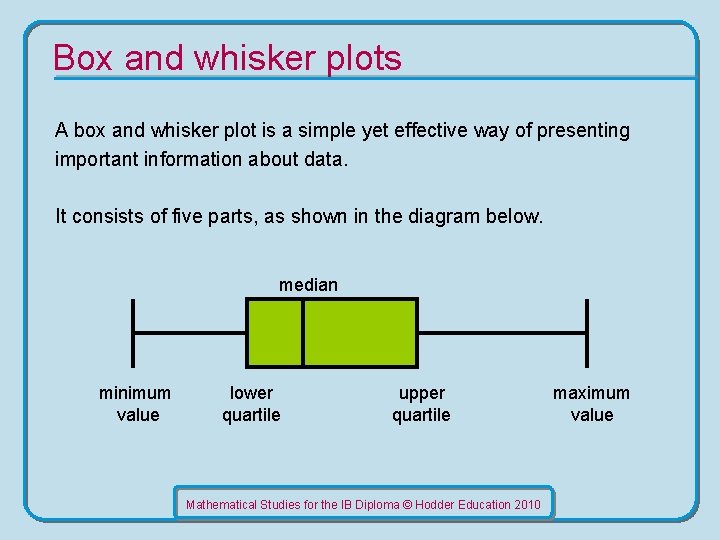 Box and whisker plots

A box and whisker plot is a simple yet effective way of presenting important information about data.

It consists of five parts, as shown in the diagram below.

median

minimum value

lower quartile

upper quartile

maximum value

Mathematical Studies for the IB Diploma © Hodder Education 2010